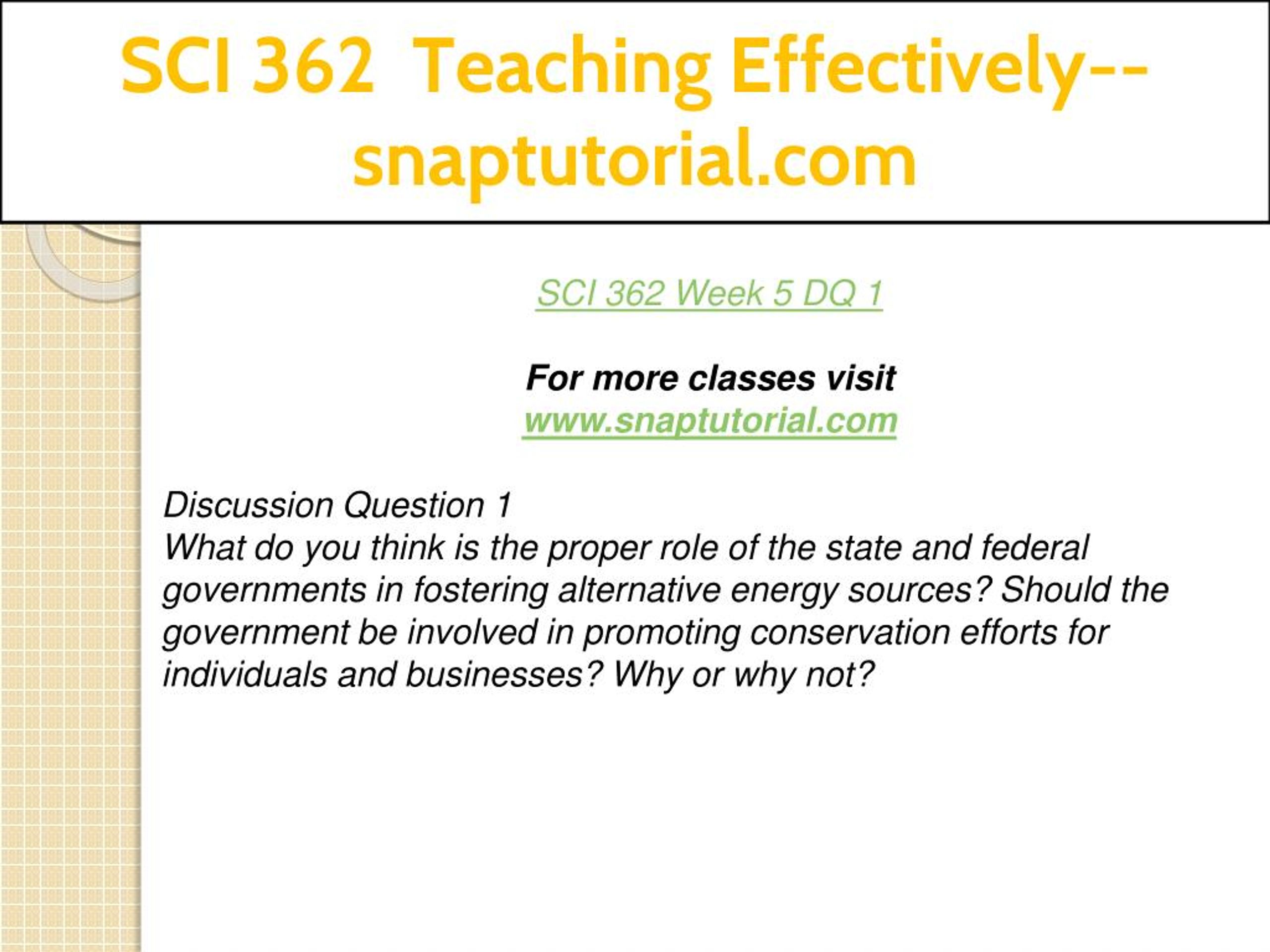 SCI 362 Teaching Effectively--snaptutorial.com

SCI 362 Week 5 DQ 1

For more classes visit
www.snaptutorial.com

Discussion Question 1
What do you think is the proper role of the state and federal governments in fostering alternative energy sources? Should the government be involved in promoting conservation efforts for individuals and businesses? Why or why not?